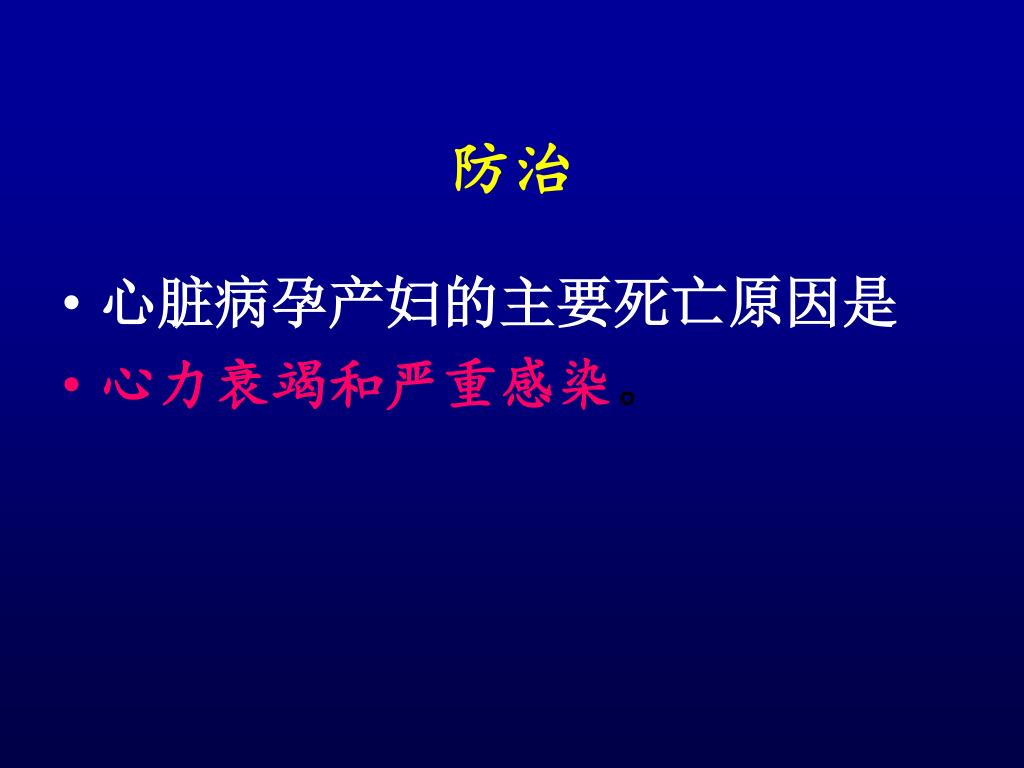 防治

• 心脏病孕产妇的主要死亡原因是
• 心力衰竭和严重感染。